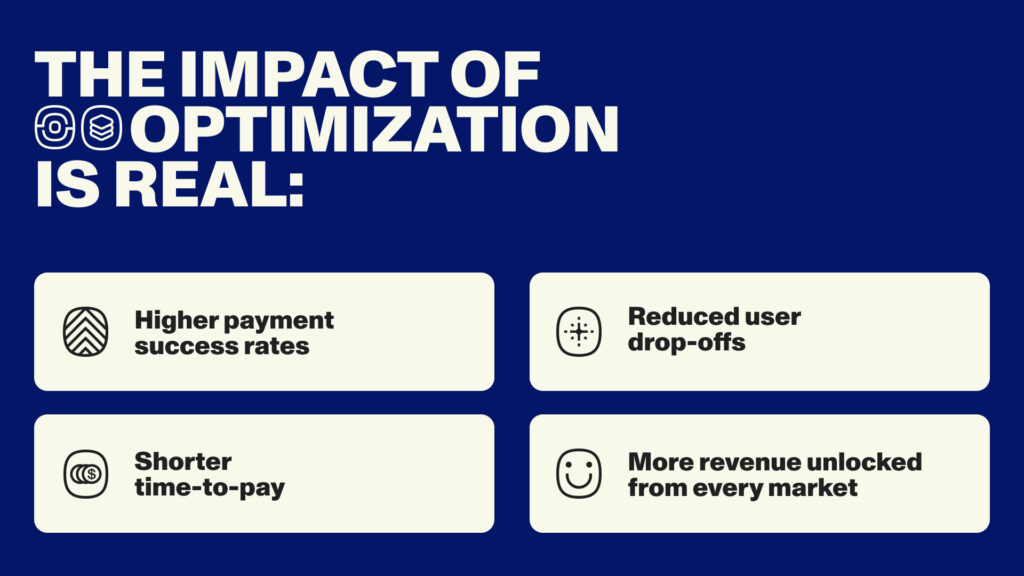 THE IMPACT OF OPTIMIZATION IS REAL:

Higher payment success rates

Reduced user drop-offs

Shorter time-to-pay

More revenue unlocked from every market